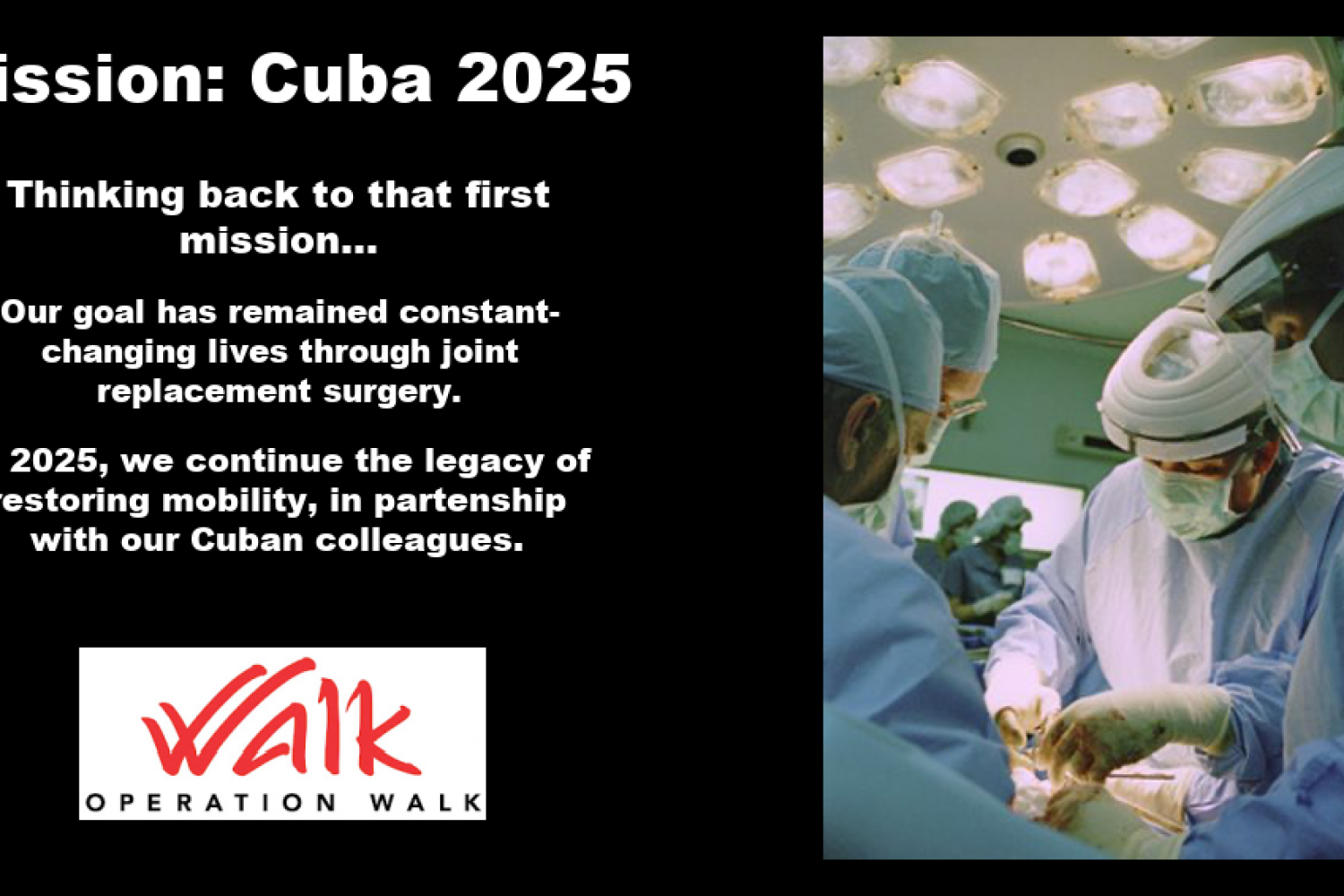 ission: Cuba 2025

Thinking back to that first mission...

Our goal has remained constant- changing lives through joint replacement surgery.

2025, we continue the legacy of restoring mobility, in partenship with our Cuban colleagues.

Walk
OPERATION WALK